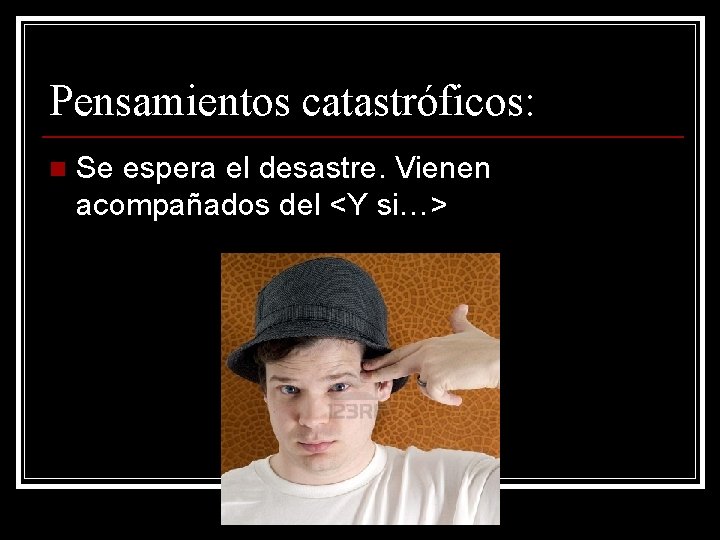 Pensamientos catastróficos:

Se espera el desastre. Vienen acompañados del <Y si…>

123RF